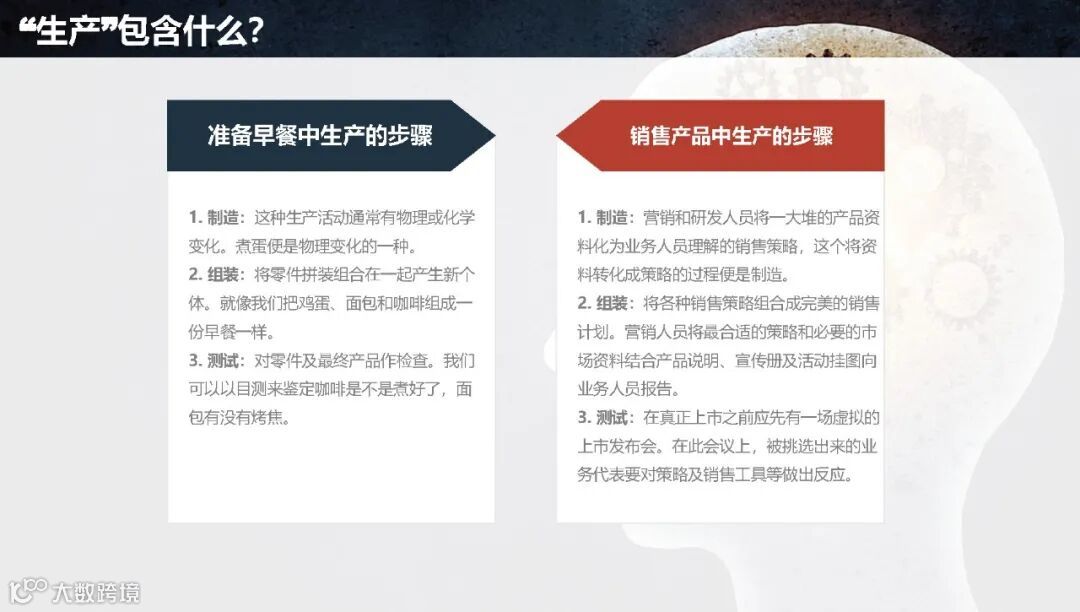 “生产”包含什么？

准备早餐中生产的步骤

1. 制造：这种生产活动通常有物理或化学变化。煮蛋便是物理变化的一种。
2. 组装：将零件拼装组合在一起产生新个体。就像我们把鸡蛋、面包和咖啡组成一份早餐一样。
3. 测试：对零件及最终产品作检查。我们可以以目测来鉴定咖啡是不是煮好了，面包有没有烤焦。

销售产品中生产的步骤

1. 制造：营销和研发人员将一大堆的产品资料化为业务人员理解的销售策略，这个将资料转化成策略的过程便是制造。
2. 组装：将各种销售策略组合成完美的销售计划。营销人员将最合适的策略和必要的市场资料结合产品说明、宣传册及活动挂图向业务人员报告。
3. 测试：在真正上市之前应先有一场虚拟的上市发布会。在此会议上，被挑选出来的业务代表要对策略及销售工具等做出反应。

大数跨境